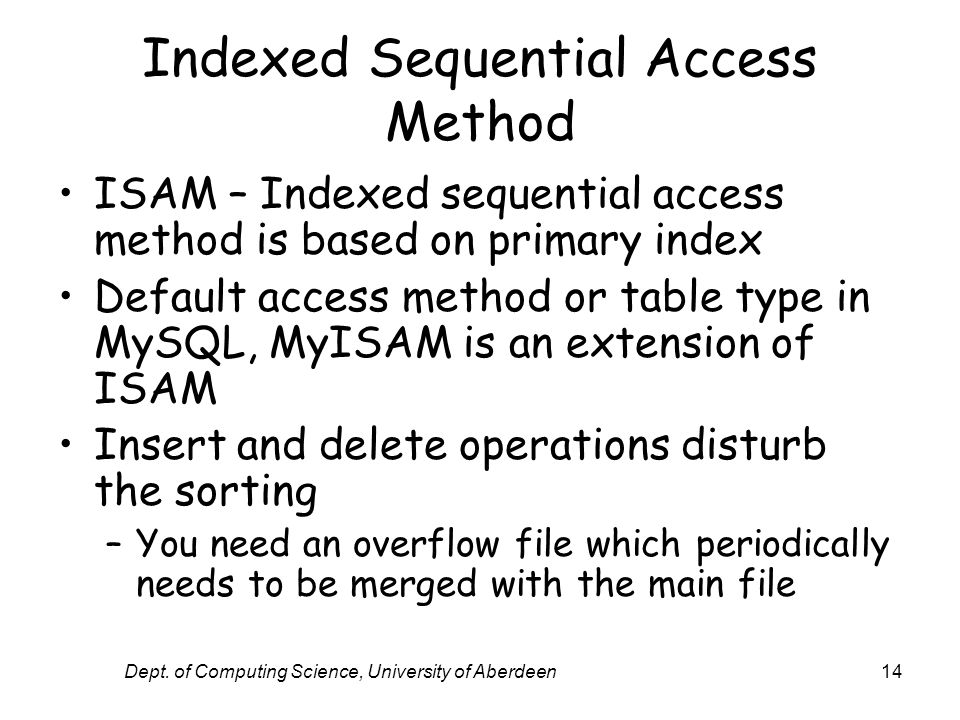 Indexed Sequential Access Method

• ISAM – Indexed sequential access method is based on primary index
• Default access method or table type in MySQL, MyISAM is an extension of ISAM
• Insert and delete operations disturb the sorting
– You need an overflow file which periodically needs to be merged with the main file

Dept. of Computing Science, University of Aberdeen

14